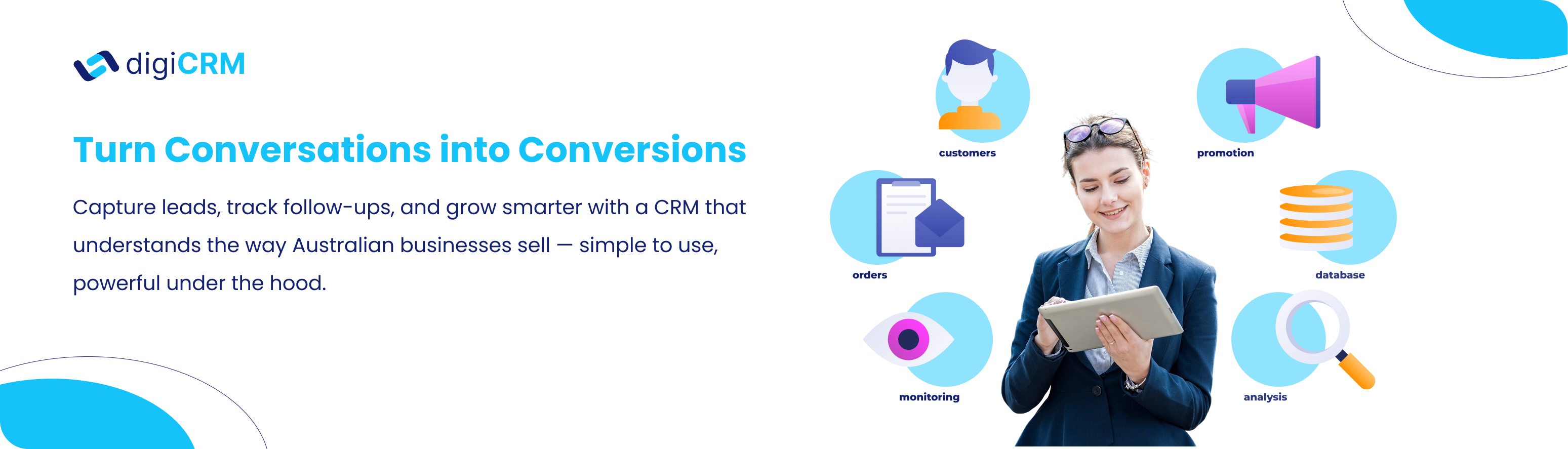 digiCRM

Turn Conversations into Conversions

Capture leads, track follow-ups, and grow smarter with a CRM that understands the way Australian businesses sell — simple to use, powerful under the hood.

customers

promotion

orders

database

monitoring

analysis